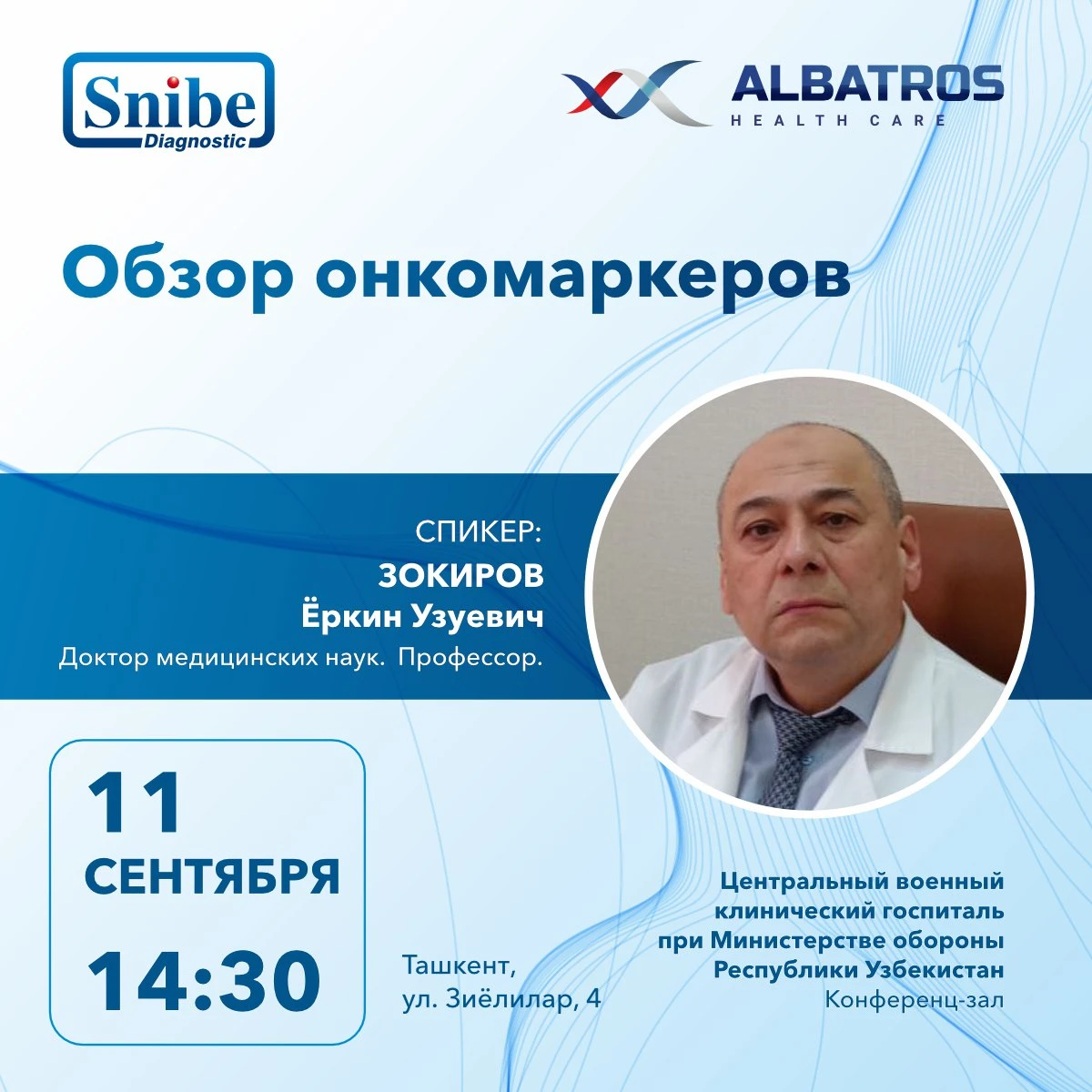 Snibe
Diagnostic

ALBATROS
HEALTH CARE

Обзор онкомаркеров

СПИКЕР:
ЗОКИРОВ
Ёркин Узуевич
Доктор медицинских наук. Профессор.

11
СЕНТЯБРЯ
14:30

Ташкент,
ул. Зиёлилар, 4

Центральный военный клинический госпиталь при Министерстве обороны Республики Узбекистан
Конференц-зал